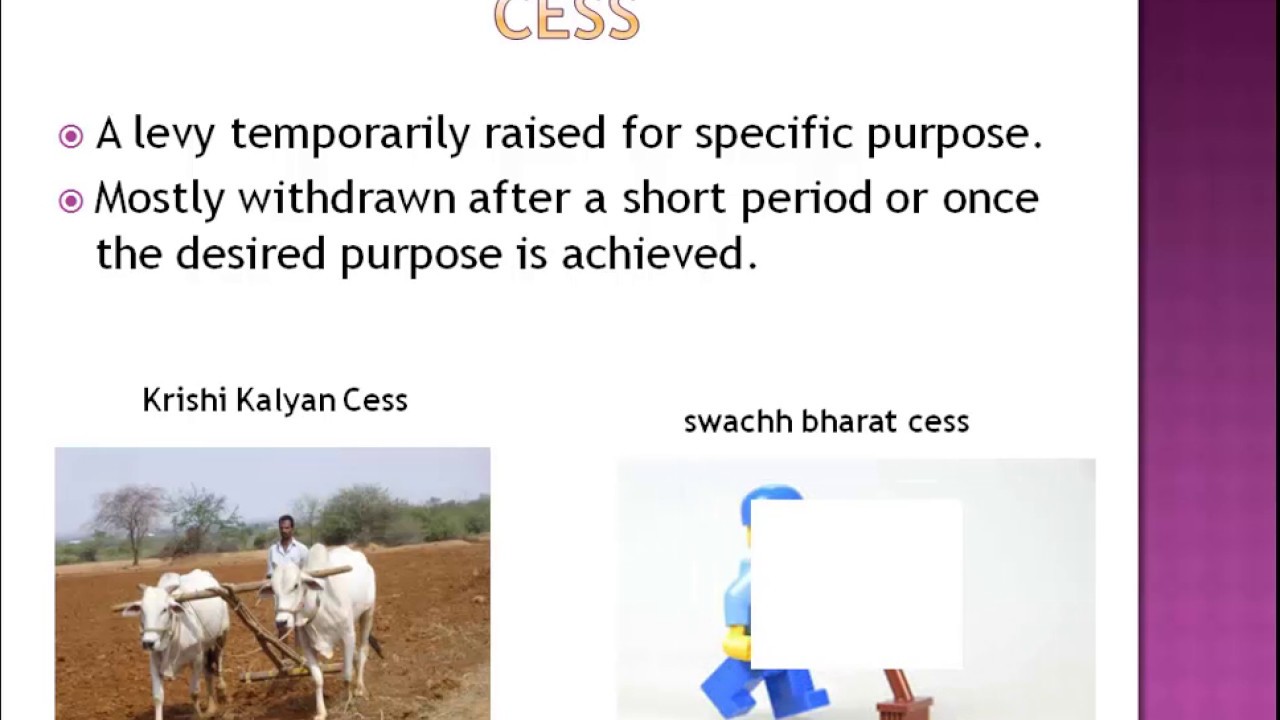 CESS

A levy temporarily raised for specific purpose.

Mostly withdrawn after a short period or once the desired purpose is achieved.

Krishi Kalyan Cess

swachh bharat cess